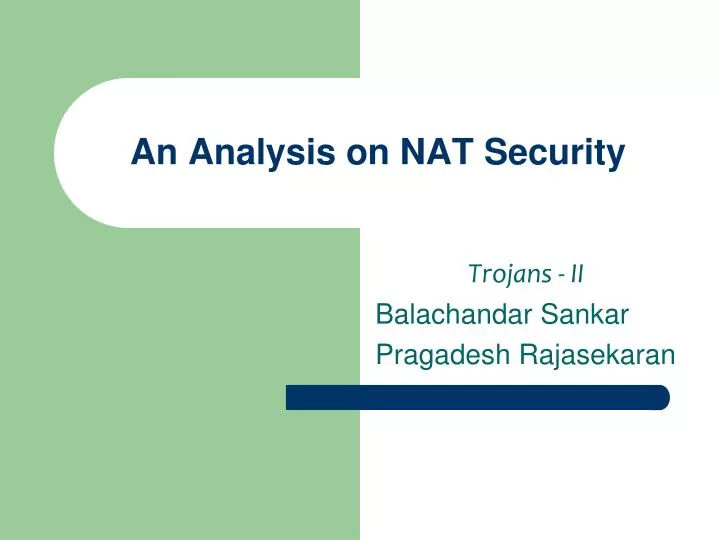 An Analysis on NAT Security

Trojans - II

Balachandar Sankar

Pragadesh Rajasekaran